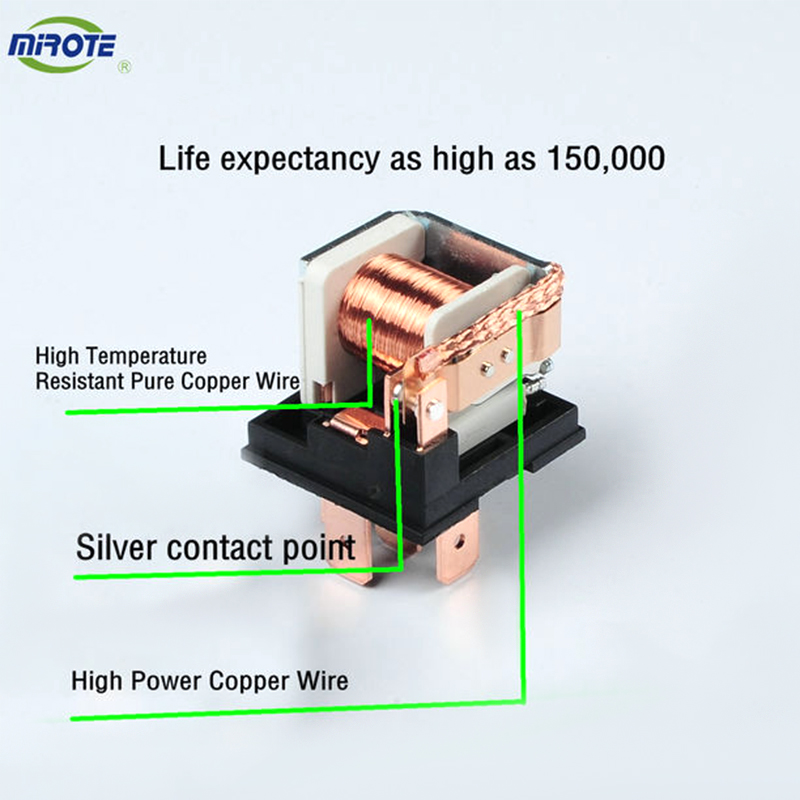 MIROTE®

Life expectancy as high as 150,000

High Temperature
Resistant Pure Copper Wire

Silver contact point

High Power Copper Wire